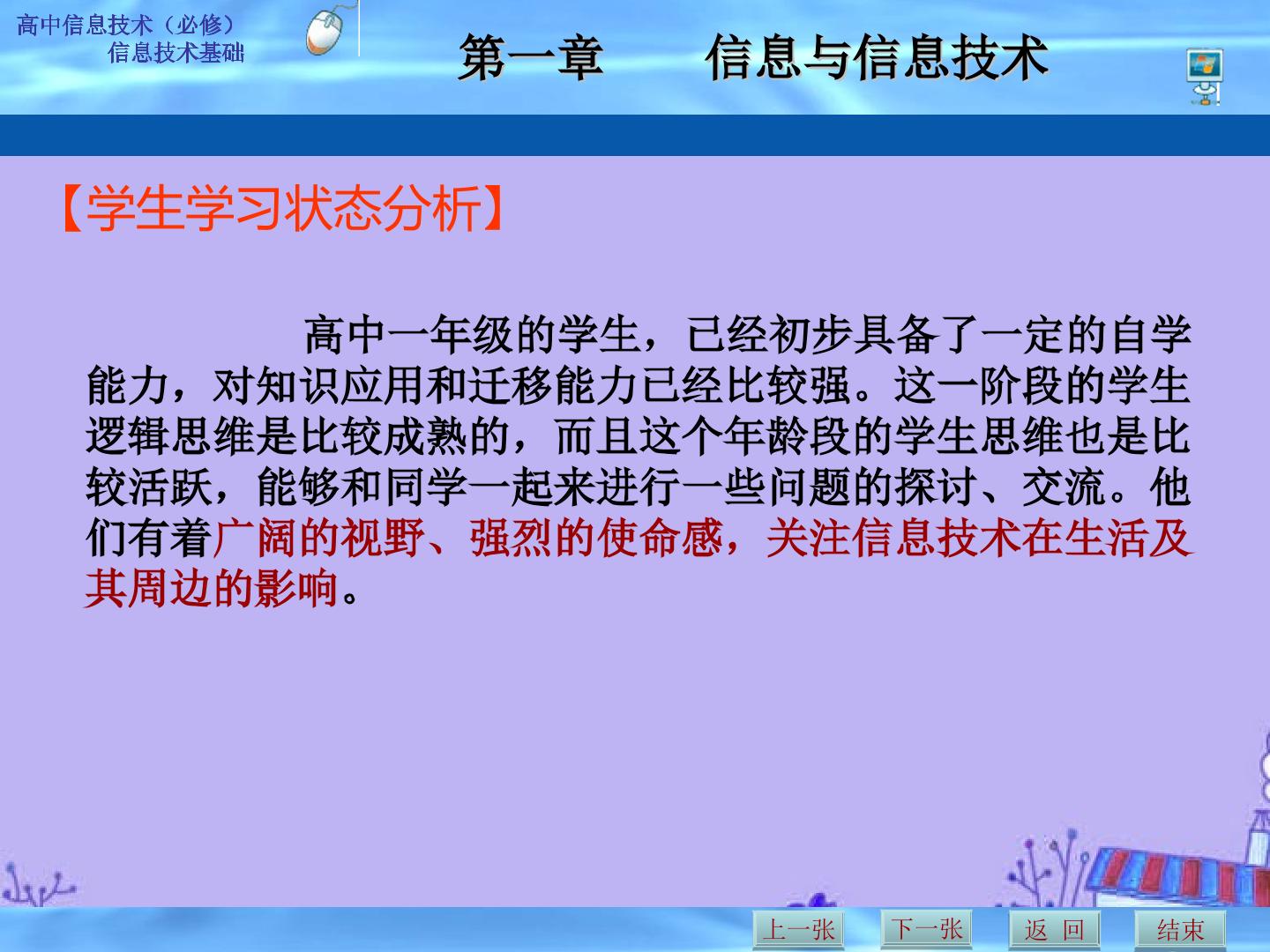 高中信息技术（必修）
信息技术基础

第一章　　信息与信息技术

【学生学习状态分析】

高中一年级的学生，已经初步具备了一定的自学能力，对知识应用和迁移能力已经比较强。这一阶段的学生逻辑思维是比较成熟的，而且这个年龄段的学生思维也是比较活跃，能够和同学一起来进行一些问题的探讨、交流。他们有着广阔的视野、强烈的使命感，关注信息技术在生活及其周边的影响。

上一张　下一张　返 回　结束